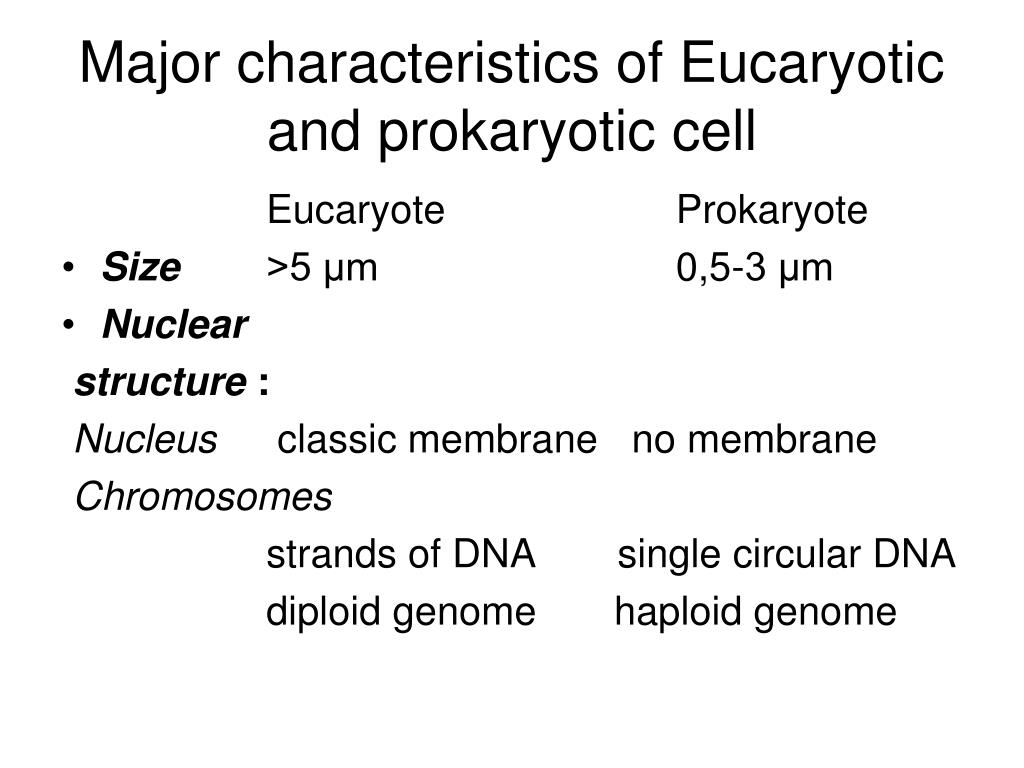 Major characteristics of Eucaryotic and prokaryotic cell

Eucaryote Prokaryote

• Size >5 μm 0,5-3 μm

• Nuclear structure :

Nucleus classic membrane no membrane

Chromosomes

strands of DNA single circular DNA

diploid genome haploid genome